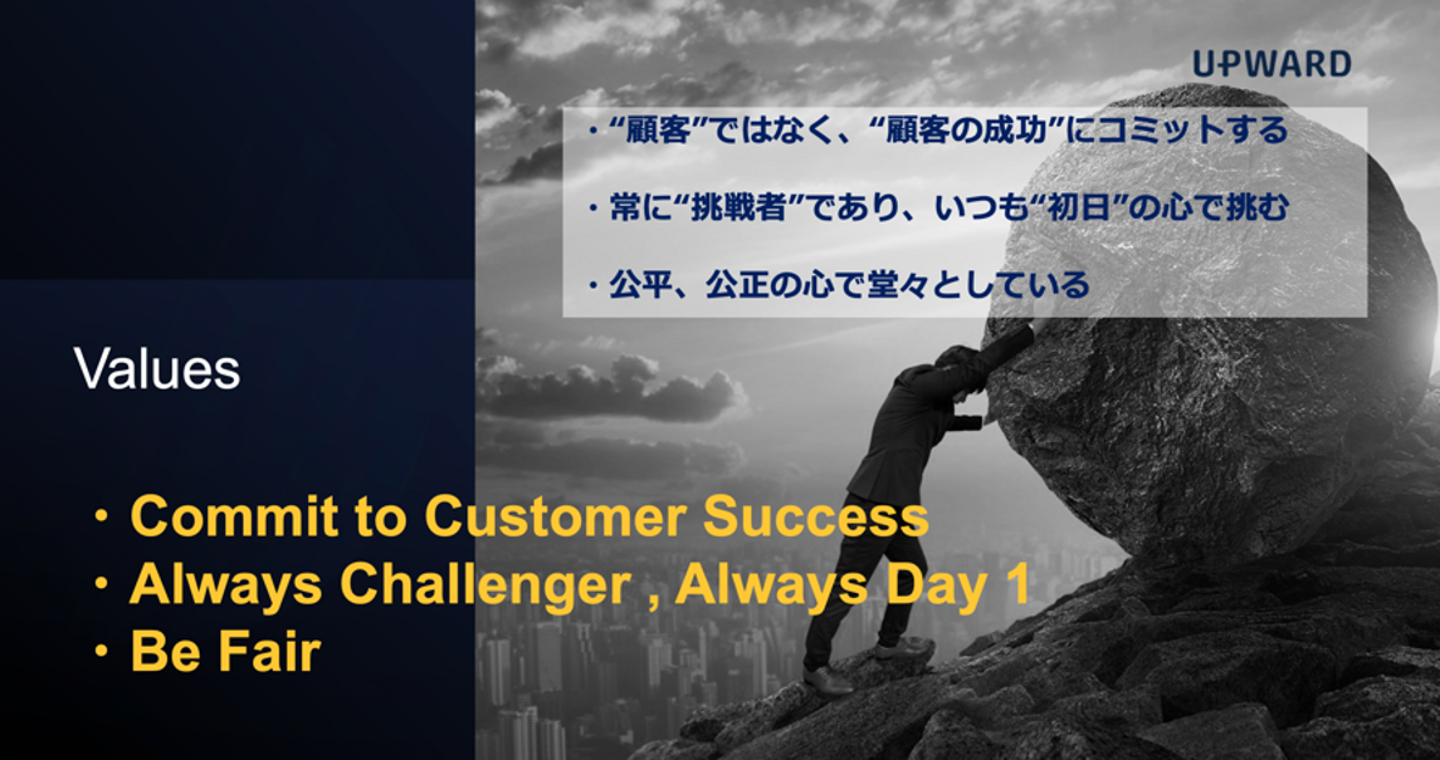 UPWARD

・“顧客”ではなく、“顧客の成功”にコミットする

・常に“挑戦者”であり、いつも“初日”の心で挑む

・公平、公正の心で堂々としている

Values

・Commit to Customer Success
・Always Challenger , Always Day 1
・Be Fair